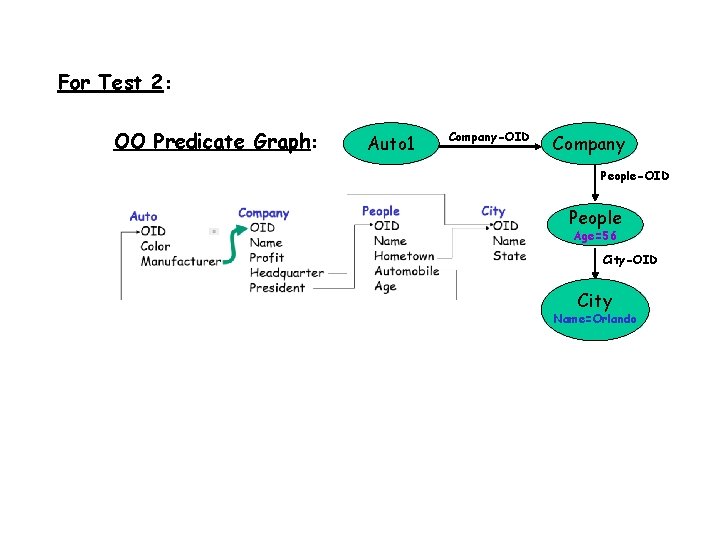 For Test 2:

OO Predicate Graph:

Auto1
Company-OID
Company
People-OID
People
Age=56
City-OID
City
Name=Orlando

Auto
OID
Color
Manufacturer

Company
OID
Name
Profit
Headquarter
President

People
OID
Name
Hometown
Automobile
Age

City
OID
Name
State